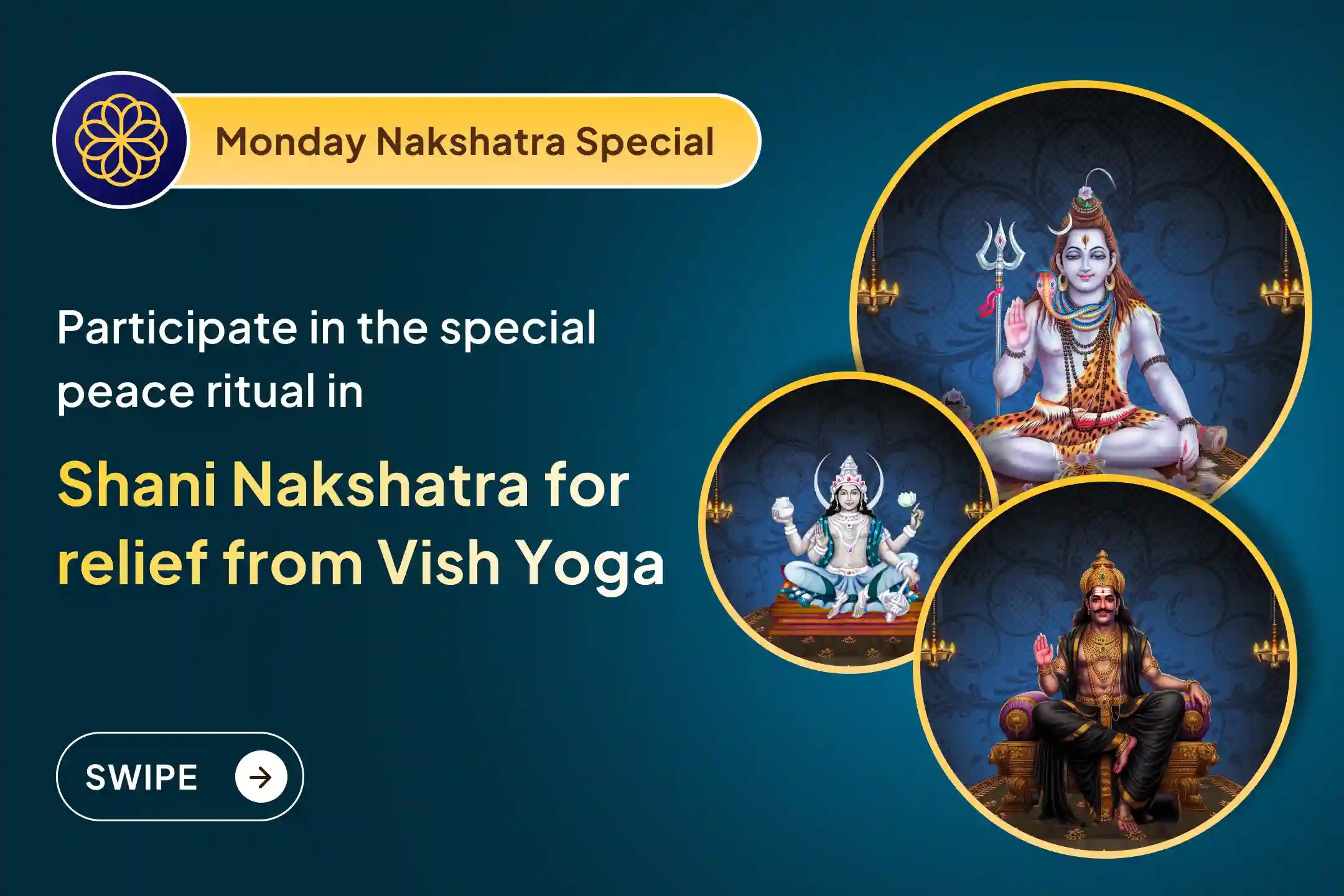 Monday Nakshatra Special

Participate in the special peace ritual in

Shani Nakshatra for relief from Vish Yoga

SWIPE